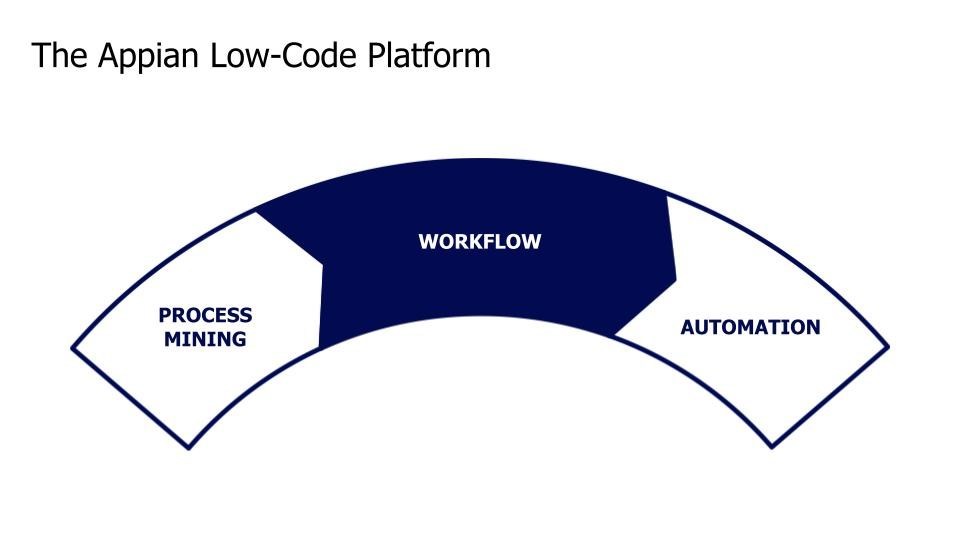 The Appian Low-Code Platform

PROCESS MINING

WORKFLOW

AUTOMATION